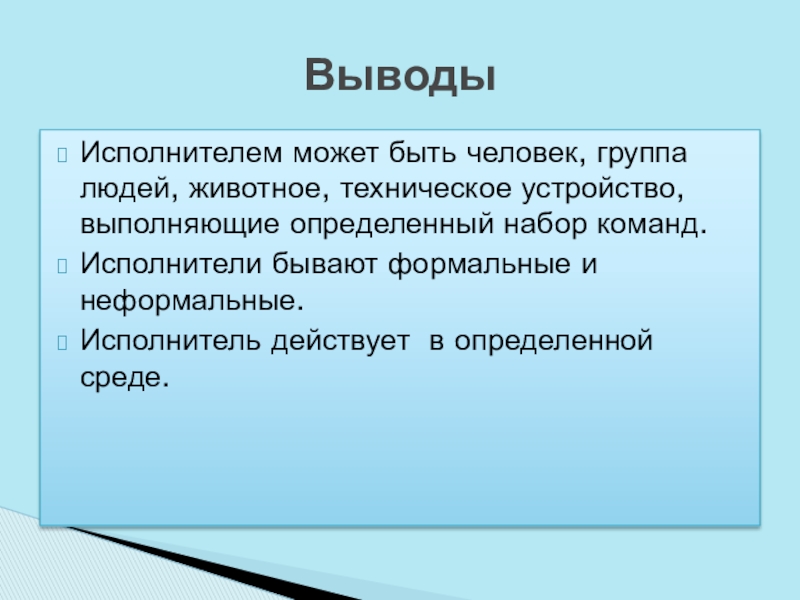 Выводы

Исполнителем может быть человек, группа людей, животное, техническое устройство, выполняющие определенный набор команд.

Исполнители бывают формальные и неформальные.

Исполнитель действует  в определенной среде.